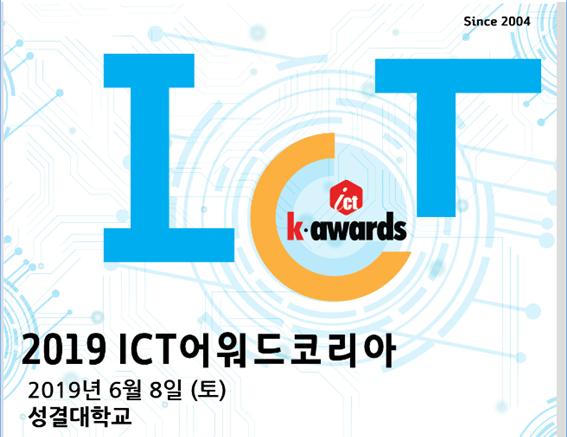 Since 2004

ICT

ict
k·awards

2019 ICT어워드코리아
2019년 6월 8일 (토)
성결대학교